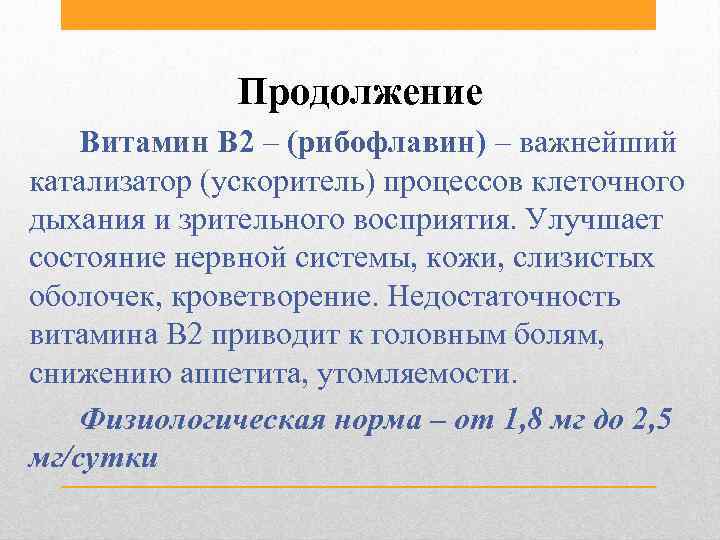 Продолжение

Витамин В2 – (рибофлавин) – важнейший катализатор (ускоритель) процессов клеточного дыхания и зрительного восприятия. Улучшает состояние нервной системы, кожи, слизистых оболочек, кроветворение. Недостаточность витамина В2 приводит к головным болям, снижению аппетита, утомляемости.

Физиологическая норма – от 1,8 мг до 2,5 мг/сутки